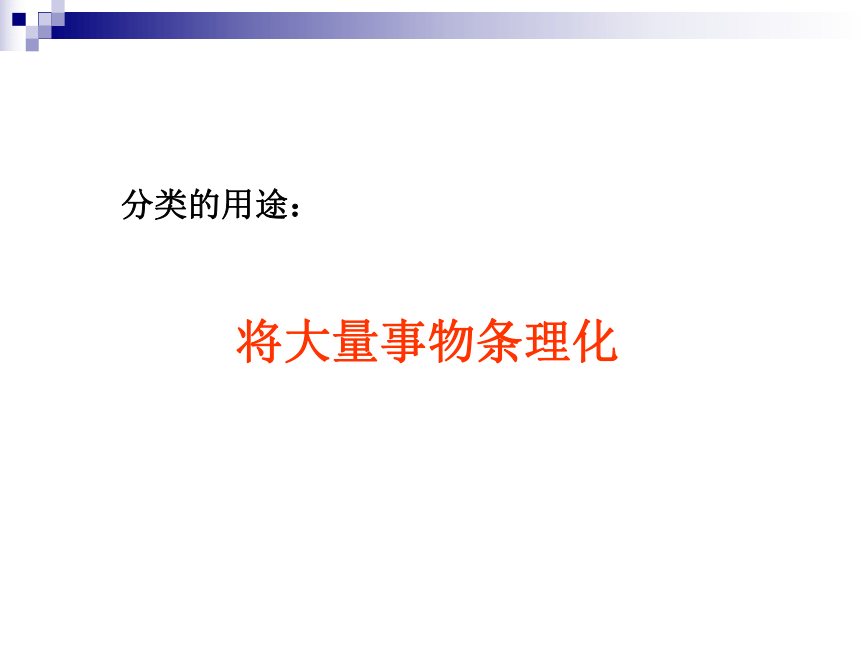 分类的用途：

将大量事物条理化